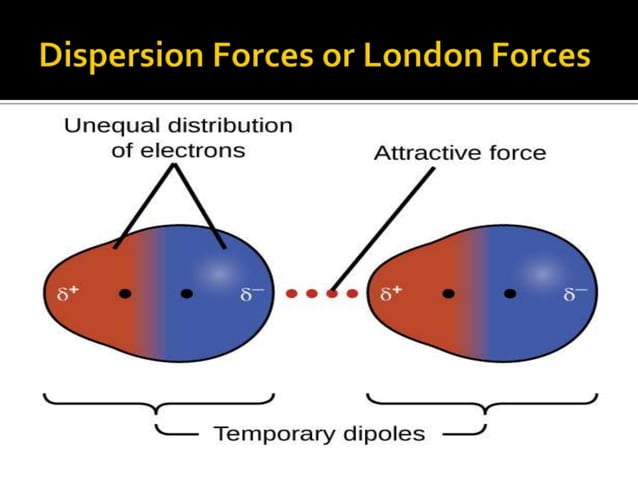 Dispersion Forces or London Forces

Unequal distribution of electrons

Attractive force

$\delta^+$ $\delta^-$ $\delta^+$ $\delta^-$

Temporary dipoles